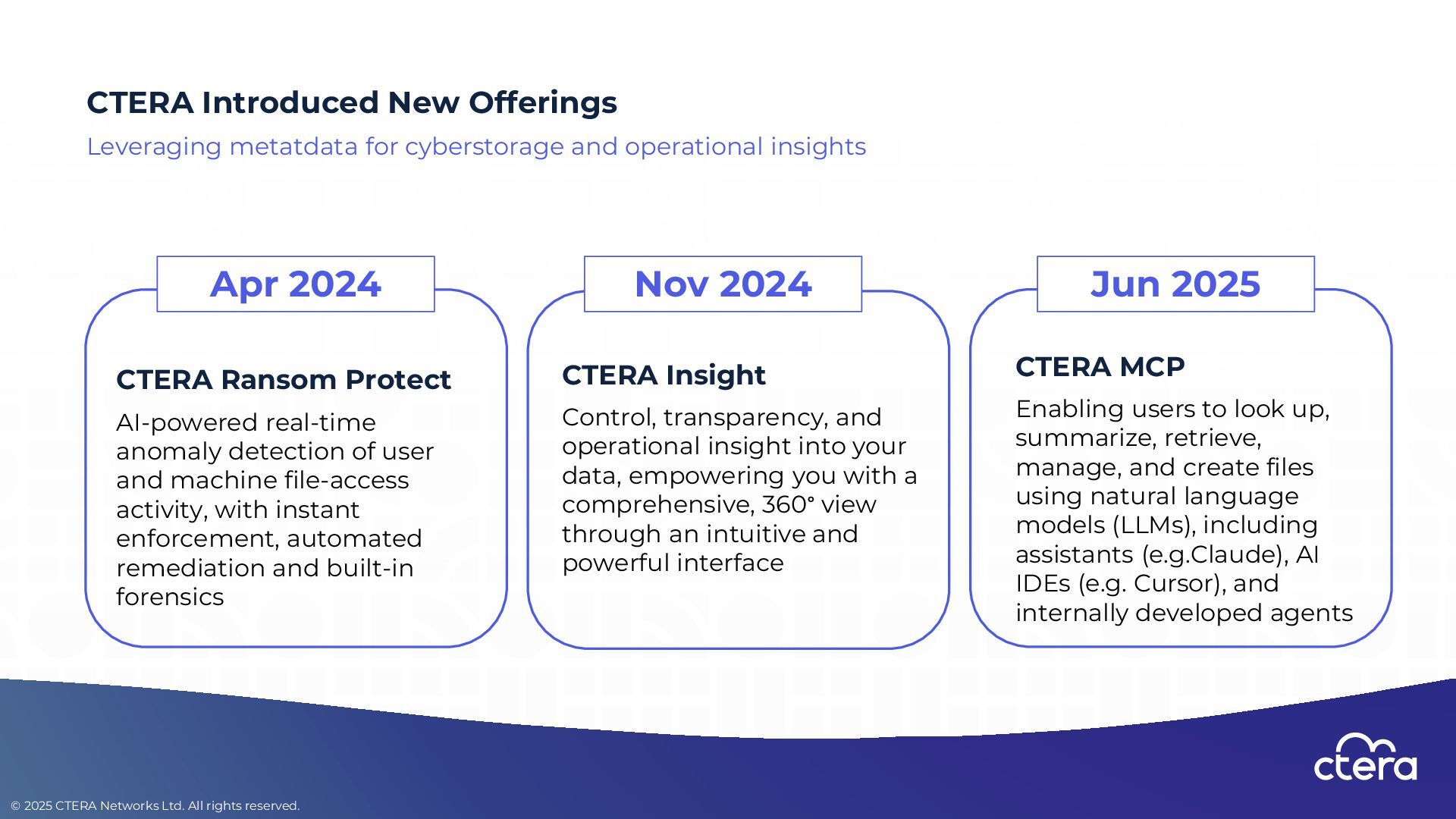 CTERA Introduced New Offerings

Leveraging metatdata for cyberstorage and operational insights

Apr 2024

CTERA Ransom Protect

AI-powered real-time anomaly detection of user and machine file-access activity, with instant enforcement, automated remediation and built-in forensics

Nov 2024

CTERA Insight

Control, transparency, and operational insight into your data, empowering you with a comprehensive, 360° view through an intuitive and powerful interface

Jun 2025

CTERA MCP

Enabling users to look up, summarize, retrieve, manage, and create files using natural language models (LLMs), including assistants (e.g.Claude), AI IDEs (e.g. Cursor), and internally developed agents

ctera

© 2025 CTERA Networks Ltd. All rights reserved.